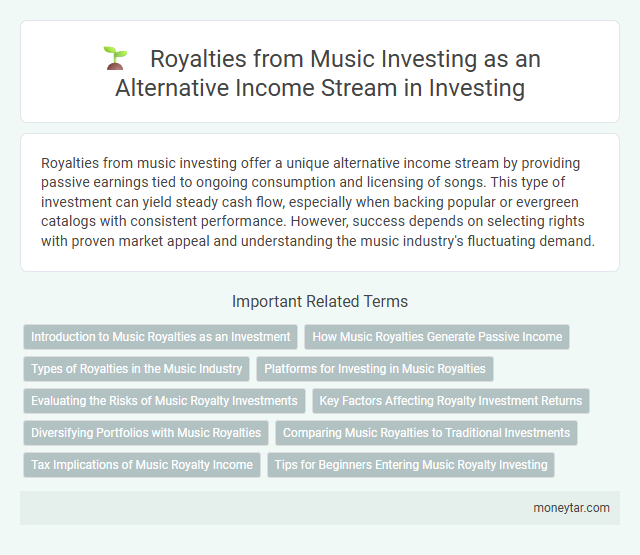 Royalties from Music Investing as an Alternative Income Stream in Investing

Royalties from music investing offer a unique alternative income stream by providing passive earnings tied to ongoing consumption and licensing of songs. This type of investment can yield steady cash flow, especially when backing popular or evergreen catalogs with consistent performance. However, success depends on selecting rights with proven market appeal and understanding the music industry's fluctuating demand.

Important Related Terms

Introduction to Music Royalties as an Investment
How Music Royalties Generate Passive Income
Types of Royalties in the Music Industry
Platforms for Investing in Music Royalties
Evaluating the Risks of Music Royalty Investments
Key Factors Affecting Royalty Investment Returns
Diversifying Portfolios with Music Royalties
Comparing Music Royalties to Traditional Investments
Tax Implications of Music Royalty Income
Tips for Beginners Entering Music Royalty Investing

moneytar.com